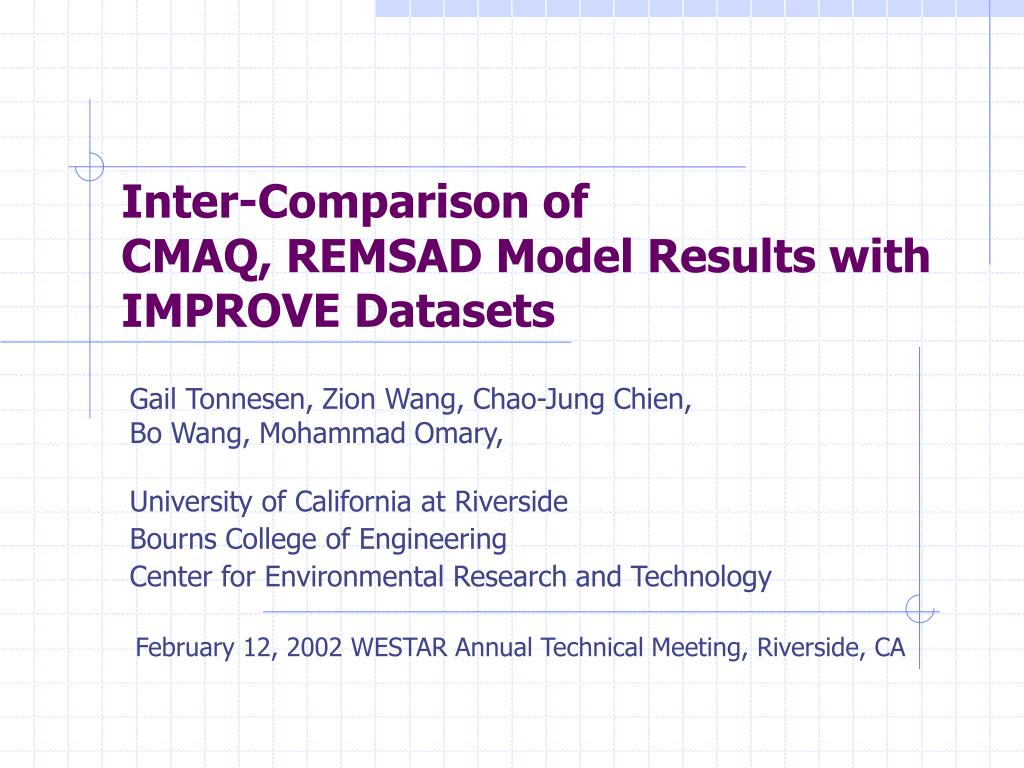 Inter-Comparison of
CMAQ, REMSAD Model Results with IMPROVE Datasets

Gail Tonnesen, Zion Wang, Chao-Jung Chien,
Bo Wang, Mohammad Omary,

University of California at Riverside
Bourns College of Engineering
Center for Environmental Research and Technology

February 12, 2002 WESTAR Annual Technical Meeting, Riverside, CA